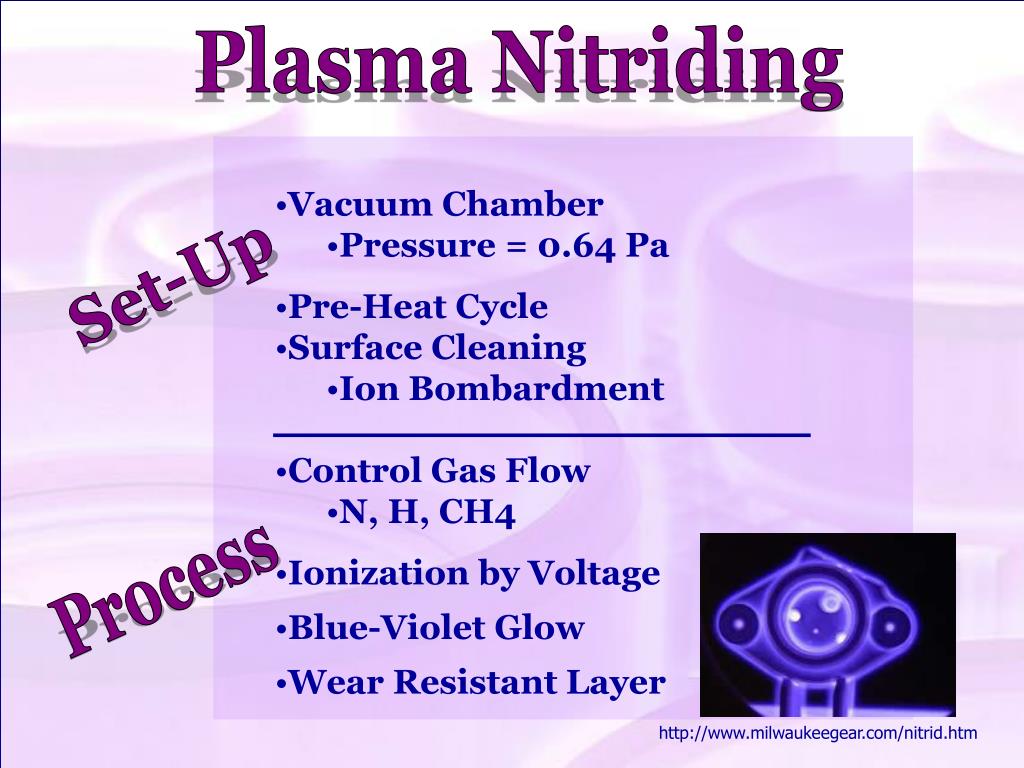 Plasma Nitriding

Set-Up

•Vacuum Chamber
•Pressure = 0.64 Pa
•Pre-Heat Cycle
•Surface Cleaning
•Ion Bombardment

Process

•Control Gas Flow
•N, H, CH4
•Ionization by Voltage
•Blue-Violet Glow
•Wear Resistant Layer

http://www.milwaukeegear.com/nitrid.htm